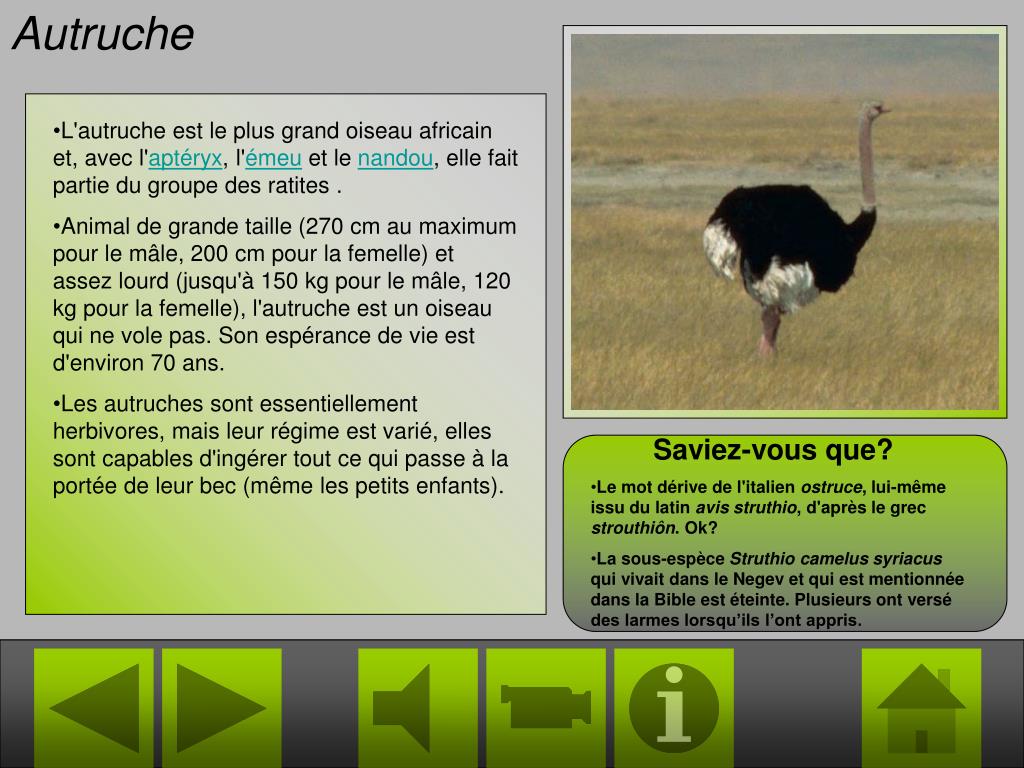 Autruche

•L'autruche est le plus grand oiseau africain et, avec l'aptéryx, l'émeu et le nandou, elle fait partie du groupe des ratites .

•Animal de grande taille (270 cm au maximum pour le mâle, 200 cm pour la femelle) et assez lourd (jusqu'à 150 kg pour le mâle, 120 kg pour la femelle), l'autruche est un oiseau qui ne vole pas. Son espérance de vie est d'environ 70 ans.

•Les autruches sont essentiellement herbivores, mais leur régime est varié, elles sont capables d'ingérer tout ce qui passe à la portée de leur bec (même les petits enfants).

Saviez-vous que?

•Le mot dérive de l'italien ostruce, lui-même issu du latin avis struthio, d'après le grec strouthiôn. Ok?

•La sous-espèce Struthio camelus syriacus qui vivait dans le Negev et qui est mentionnée dans la Bible est éteinte. Plusieurs ont versé des larmes lorsqu'ils l'ont appris.

i